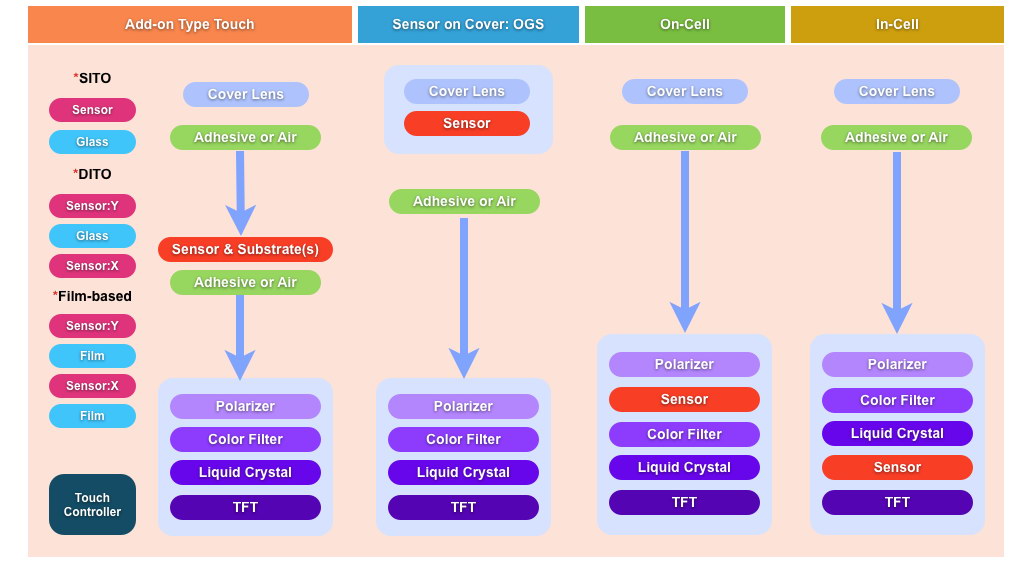 Add-on Type Touch

*SITO
Sensor
Glass
*DITO
Sensor:Y
Glass
Sensor:X
*Film-based
Sensor:Y
Film
Sensor:X
Film

Touch Controller

Cover Lens
Adhesive or Air
Sensor & Substrate(s)
Adhesive or Air
Polarizer
Color Filter
Liquid Crystal
TFT

Sensor on Cover: OGS

Cover Lens
Sensor
Adhesive or Air
Polarizer
Color Filter
Liquid Crystal
TFT

On-Cell

Cover Lens
Adhesive or Air
Polarizer
Sensor
Color Filter
Liquid Crystal
TFT

In-Cell

Cover Lens
Adhesive or Air
Polarizer
Color Filter
Liquid Crystal
Sensor
TFT